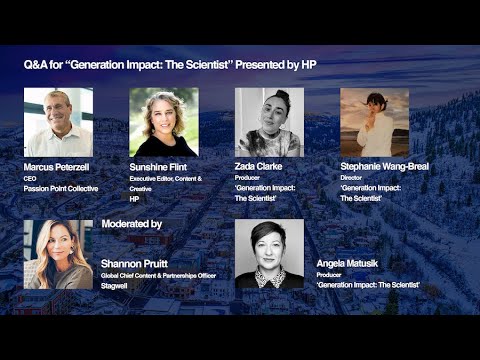 Q&A for "Generation Impact: The Scientist" Presented by HP

Marcus Peterzell
CEO
Passion Point Collective

Sunshine Flint
Executive Editor, Content & Creative
HP

Zada Clarke
Producer
'Generation Impact: The Scientist'

Stephanie Wang-Breal
Director
'Generation Impact: The Scientist'

Moderated by

Shannon Pruitt
Global Chief Content & Partnerships Officer
Stagwell

Angela Matusik
Producer
'Generation Impact: The Scientist'